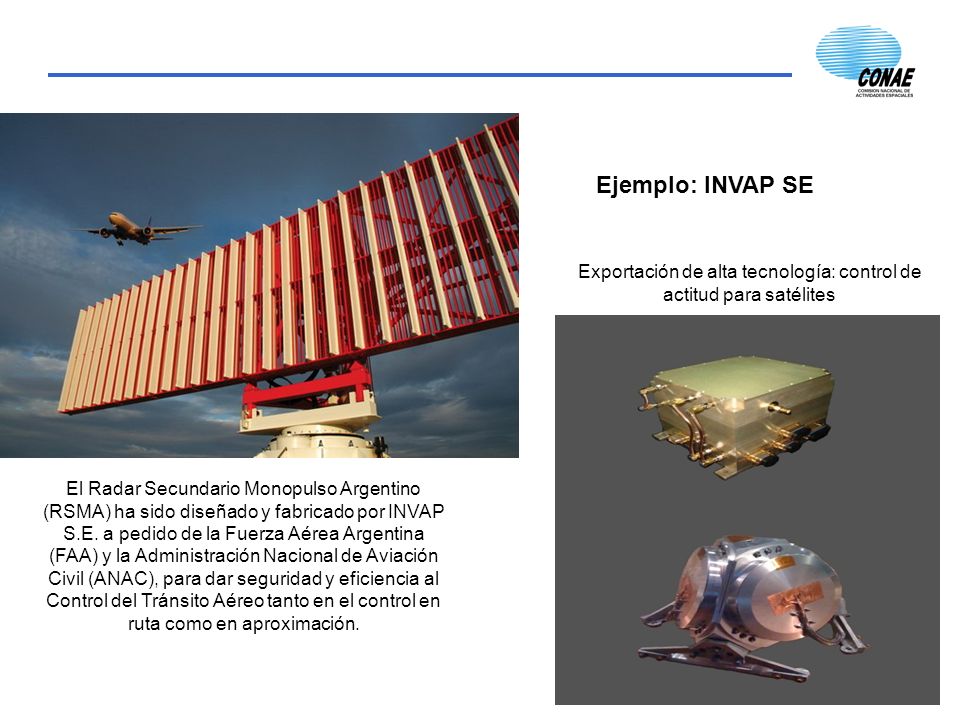 CONAE
COMISION NACIONAL DE ACTIVIDADES ESPACIALES

Ejemplo: INVAP SE

Exportación de alta tecnología: control de actitud para satélites

El Radar Secundario Monopulso Argentino (RSMA) ha sido diseñado y fabricado por INVAP S.E. a pedido de la Fuerza Aérea Argentina (FAA) y la Administración Nacional de Aviación Civil (ANAC), para dar seguridad y eficiencia al Control del Tránsito Aéreo tanto en el control en ruta como en aproximación.